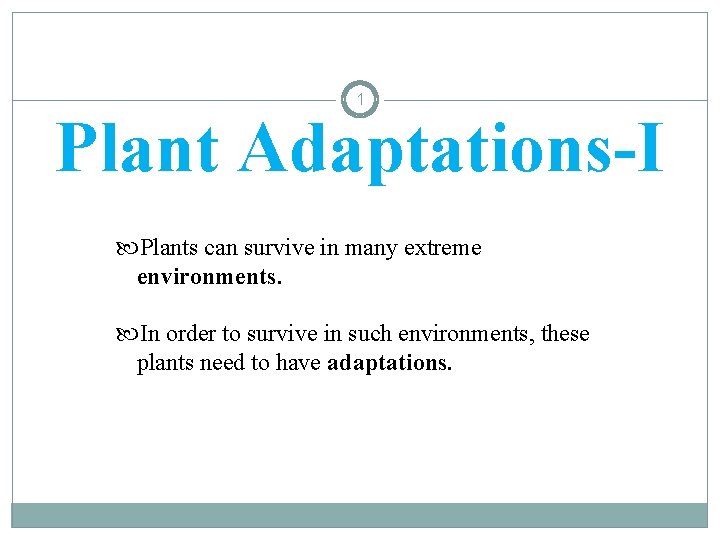 1

Plant Adaptations-I

Plants can survive in many extreme environments.

In order to survive in such environments, these plants need to have adaptations.